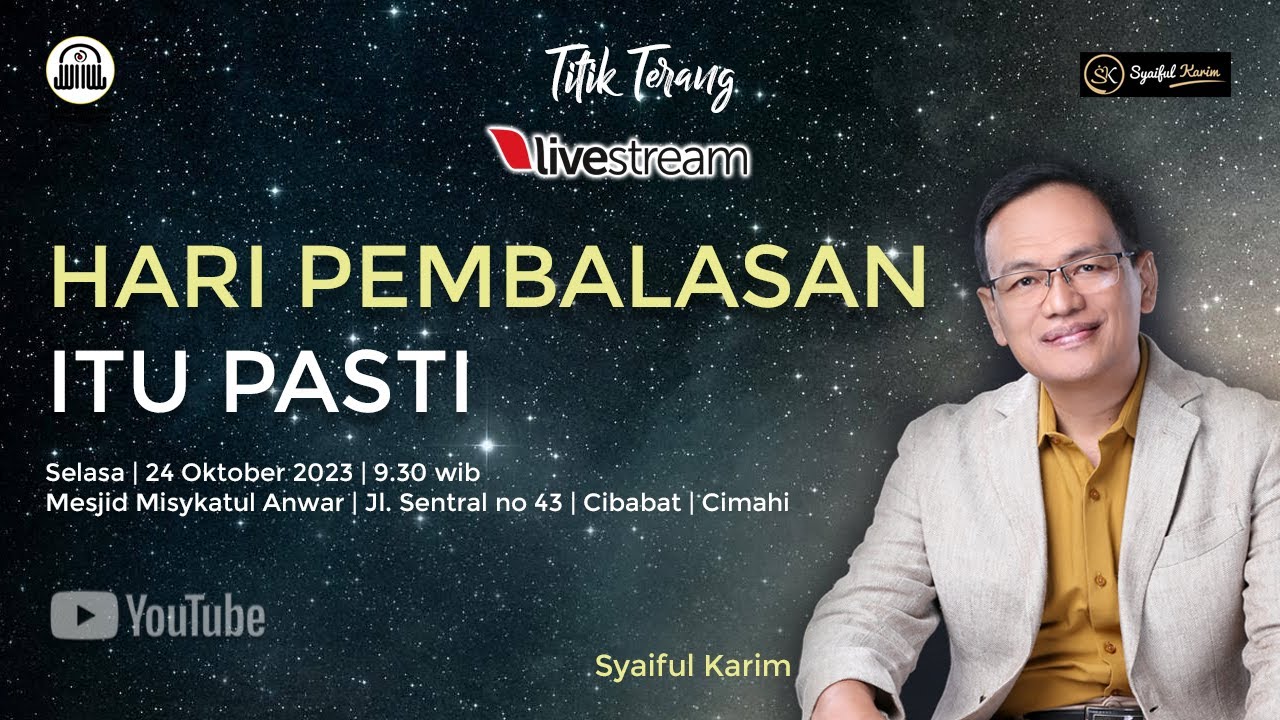 Titik Terang

SK Syaiful Karim

livestream

HARI PEMBALASAN ITU PASTI

Selasa | 24 Oktober 2023 | 9.30 wib
Mesjid Misykatul Anwar | Jl. Sentral no 43 | Cibabat | Cimahi

YouTube

Syaiful Karim